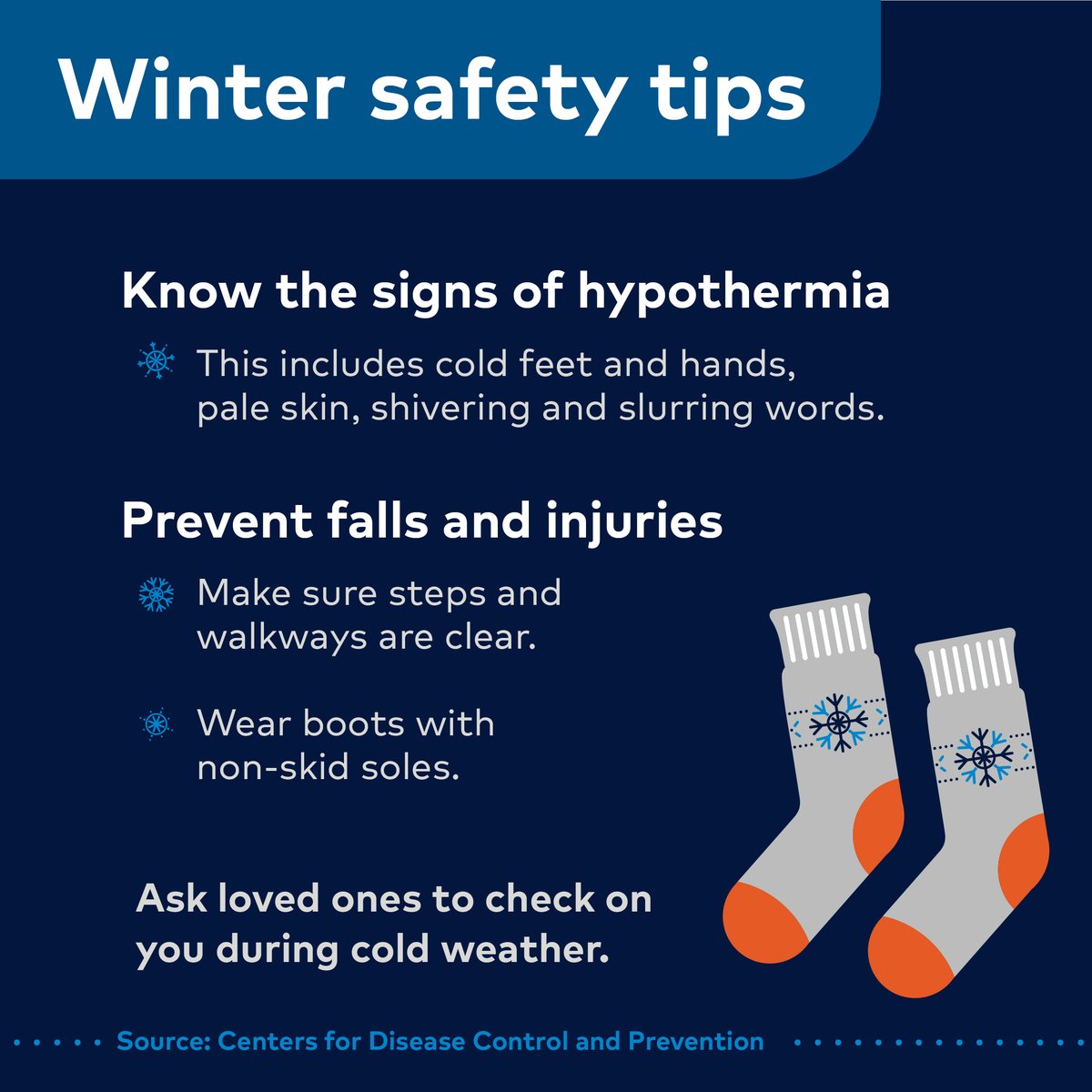 Winter safety tips

Know the signs of hypothermia

This includes cold feet and hands, pale skin, shivering and slurring words.

Prevent falls and injuries

Make sure steps and walkways are clear.

Wear boots with non-skid soles.

Ask loved ones to check on you during cold weather.

Source: Centers for Disease Control and Prevention